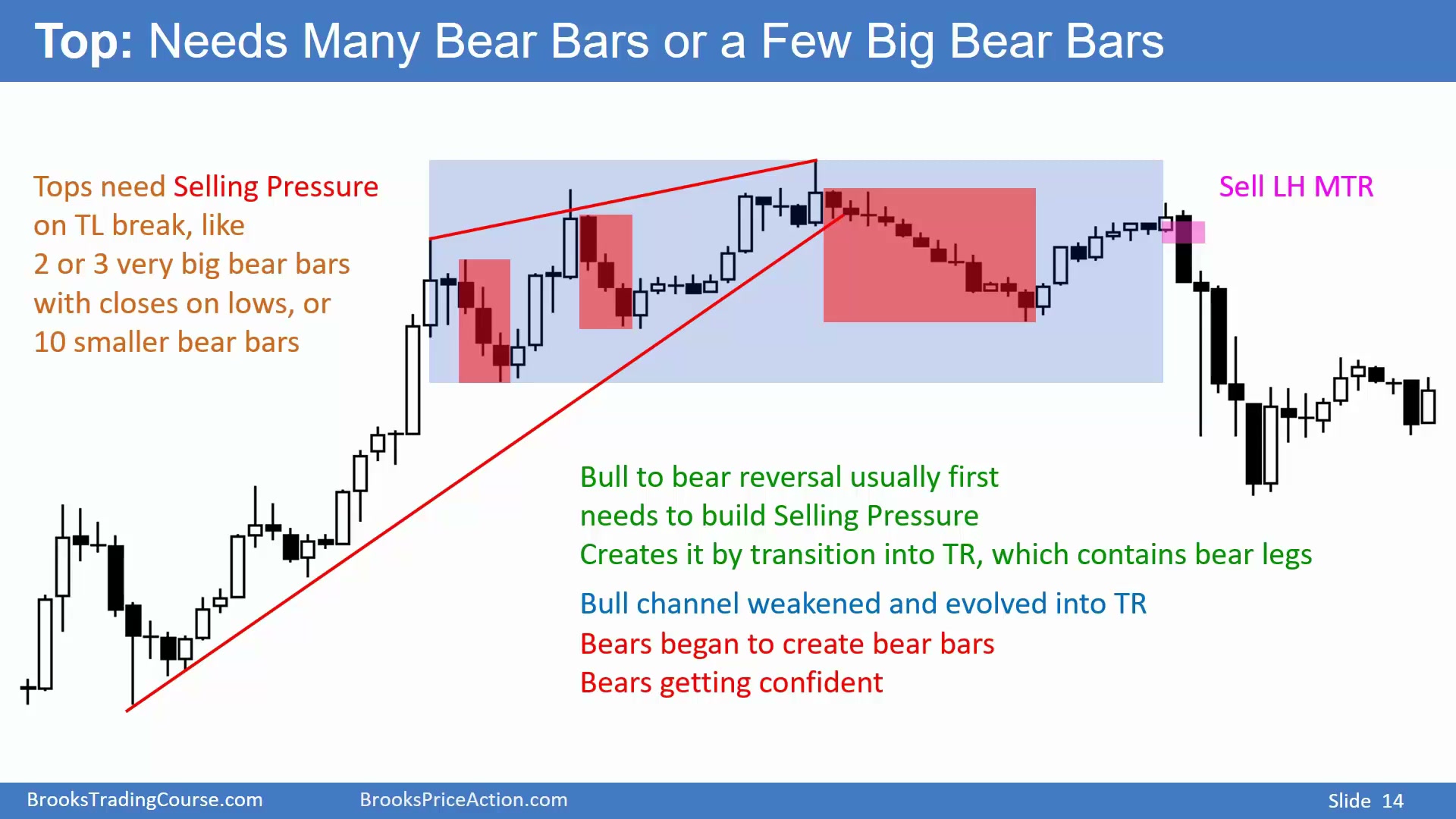 Top: Needs Many Bear Bars or a Few Big Bear Bars

Tops need Selling Pressure on TL break, like 2 or 3 very big bear bars with closes on lows, or 10 smaller bear bars

Sell LH MTR

Bull to bear reversal usually first needs to build Selling Pressure
Creates it by transition into TR, which contains bear legs

Bull channel weakened and evolved into TR
Bears began to create bear bars
Bears getting confident

BrooksTradingCourse.com BrooksPriceAction.com Slide 14